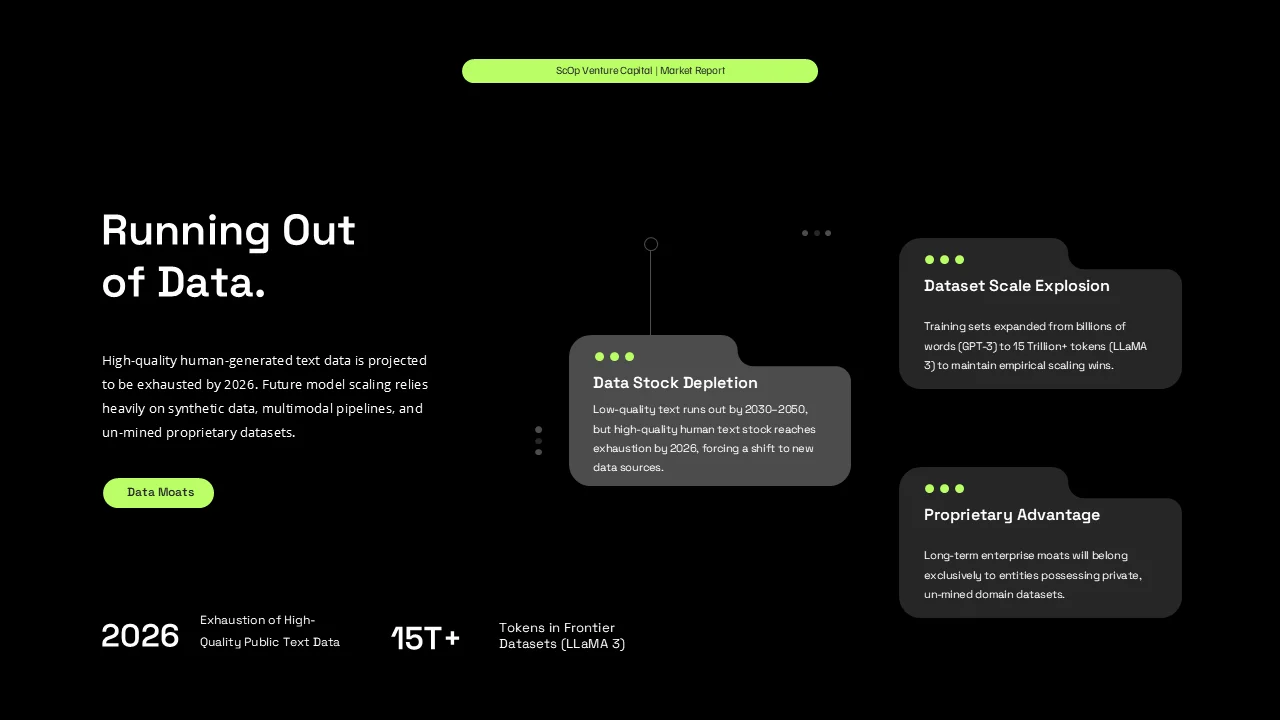 ScOp Venture Capital | Market Report

Running Out of Data.

High-quality human-generated text data is projected to be exhausted by 2026. Future model scaling relies heavily on synthetic data, multimodal pipelines, and un-mined proprietary datasets.

Data Moats

Data Stock Depletion

Low-quality text runs out by 2030–2050, but high-quality human text stock reaches exhaustion by 2026, forcing a shift to new data sources.

Dataset Scale Explosion

Training sets expanded from billions of words (GPT-3) to 15 Trillion+ tokens (LLaMA 3) to maintain empirical scaling wins.

Proprietary Advantage

Long-term enterprise moats will belong exclusively to entities possessing private, un-mined domain datasets.

2026 Exhaustion of High-Quality Public Text Data

15T+ Tokens in Frontier Datasets (LLaMA 3)